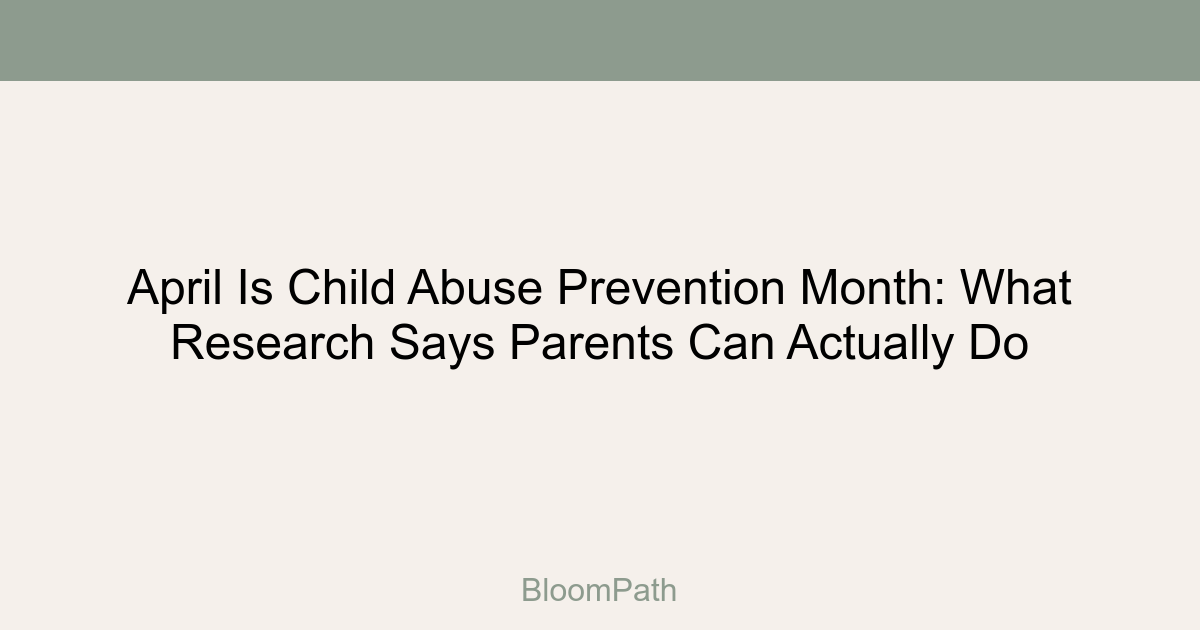 April Is Child Abuse Prevention Month: What Research Says Parents Can Actually Do

BloomPath